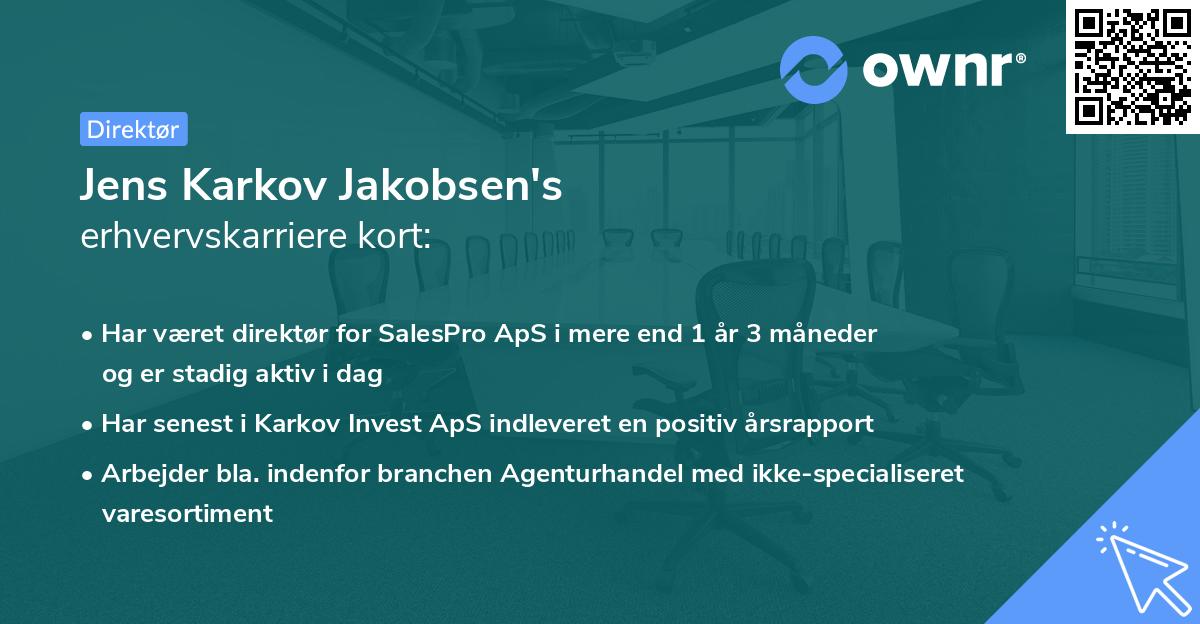 ownr®

Direktør

Jens Karkov Jakobsen's
erhvervskarriere kort:

• Har været direktør for SalesPro ApS i mere end 1 år 3 måneder og er stadig aktiv i dag

• Har senest i Karkov Invest ApS indleveret en positiv årsrapport

• Arbejder bla. indenfor branchen Agenturhandel med ikke-specialiseret varesortiment